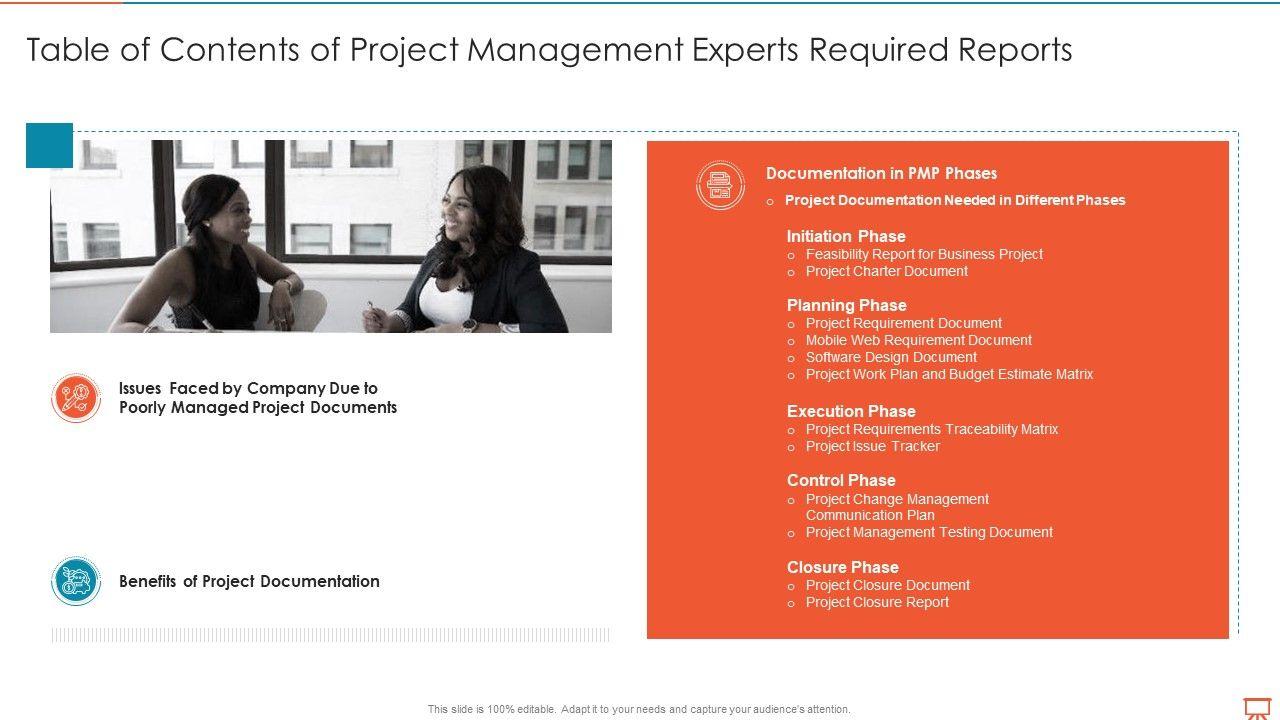 Table of Contents of Project Management Experts Required Reports

Issues Faced by Company Due to Poorly Managed Project Documents

Benefits of Project Documentation

Documentation in PMP Phases

o Project Documentation Needed in Different Phases

Initiation Phase
o Feasibility Report for Business Project
o Project Charter Document

Planning Phase
o Project Requirement Document
o Mobile Web Requirement Document
o Software Design Document
o Project Work Plan and Budget Estimate Matrix

Execution Phase
o Project Requirements Traceability Matrix
o Project Issue Tracker

Control Phase
o Project Change Management Communication Plan
o Project Management Testing Document

Closure Phase
o Project Closure Document
o Project Closure Report

This slide is 100% editable. Adapt it to your needs and capture your audience's attention.